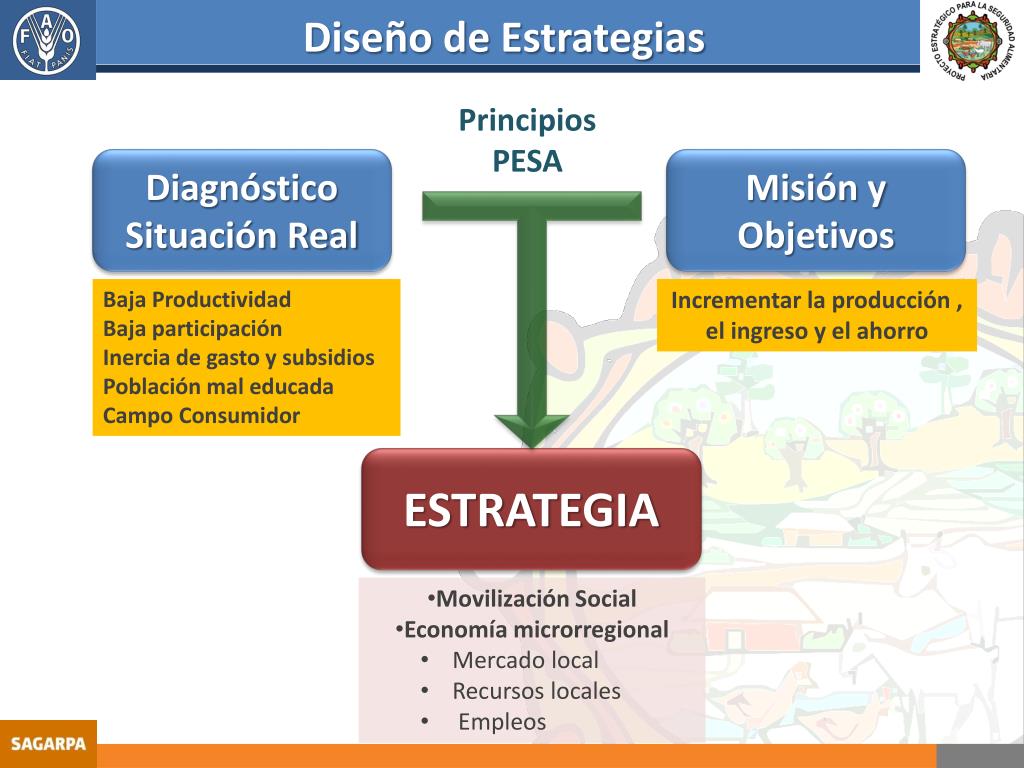 FAO
FIAT PANIS

Diseño de Estrategias

PROYECTO ESTRATÉGICO PARA LA SEGURIDAD ALIMENTARIA

Principios
PESA

Diagnóstico
Situación Real

Baja Productividad
Baja participación
Inercia de gasto y subsidios
Población mal educada
Campo Consumidor

Misión y
Objetivos

Incrementar la producción , el ingreso y el ahorro

ESTRATEGIA

•Movilización Social
•Economía microrregional
• Mercado local
• Recursos locales
• Empleos

SAGARPA